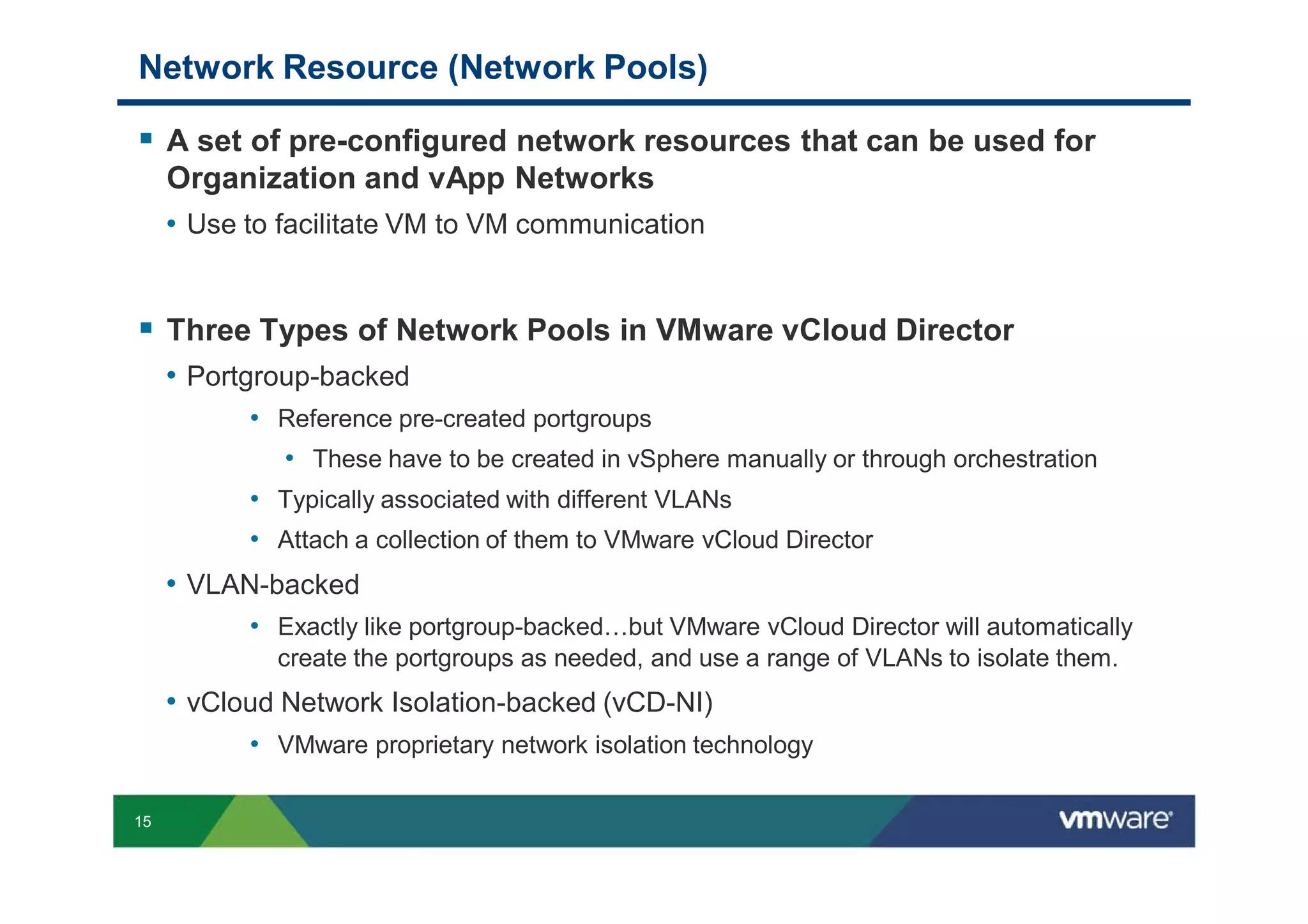 Network Resource (Network Pools)

▪ A set of pre-configured network resources that can be used for Organization and vApp Networks

• Use to facilitate VM to VM communication

▪ Three Types of Network Pools in VMware vCloud Director

• Portgroup-backed

• Reference pre-created portgroups

• These have to be created in vSphere manually or through orchestration

• Typically associated with different VLANs

• Attach a collection of them to VMware vCloud Director

• VLAN-backed

• Exactly like portgroup-backed…but VMware vCloud Director will automatically create the portgroups as needed, and use a range of VLANs to isolate them.

• vCloud Network Isolation-backed (vCD-NI)

• VMware proprietary network isolation technology

15

vmware